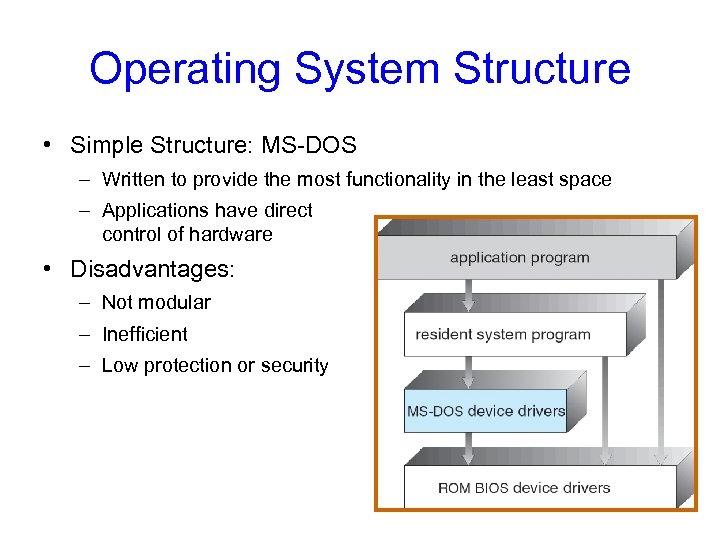 Operating System Structure

• Simple Structure: MS-DOS
– Written to provide the most functionality in the least space
– Applications have direct control of hardware

• Disadvantages:
– Not modular
– Inefficient
– Low protection or security

application program

resident system program

MS-DOS device drivers

ROM BIOS device drivers